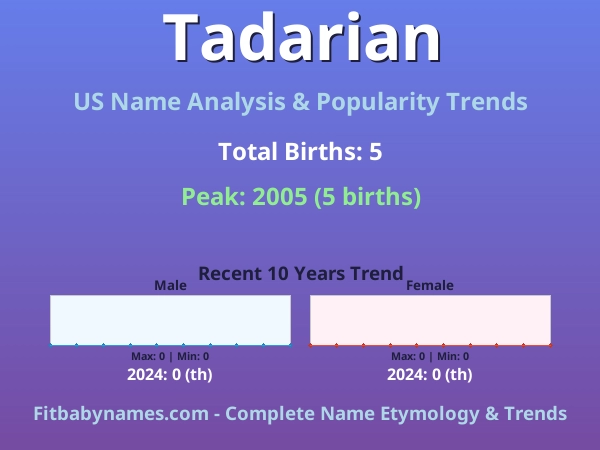 Tadarian

US Name Analysis & Popularity Trends

Total Births: 5

Peak: 2005 (5 births)

Recent 10 Years Trend

Male

Max: 0 | Min: 0

2024: 0 (th)

Female

Max: 0 | Min: 0

2024: 0 (th)

Fitbabynames.com - Complete Name Etymology & Trends